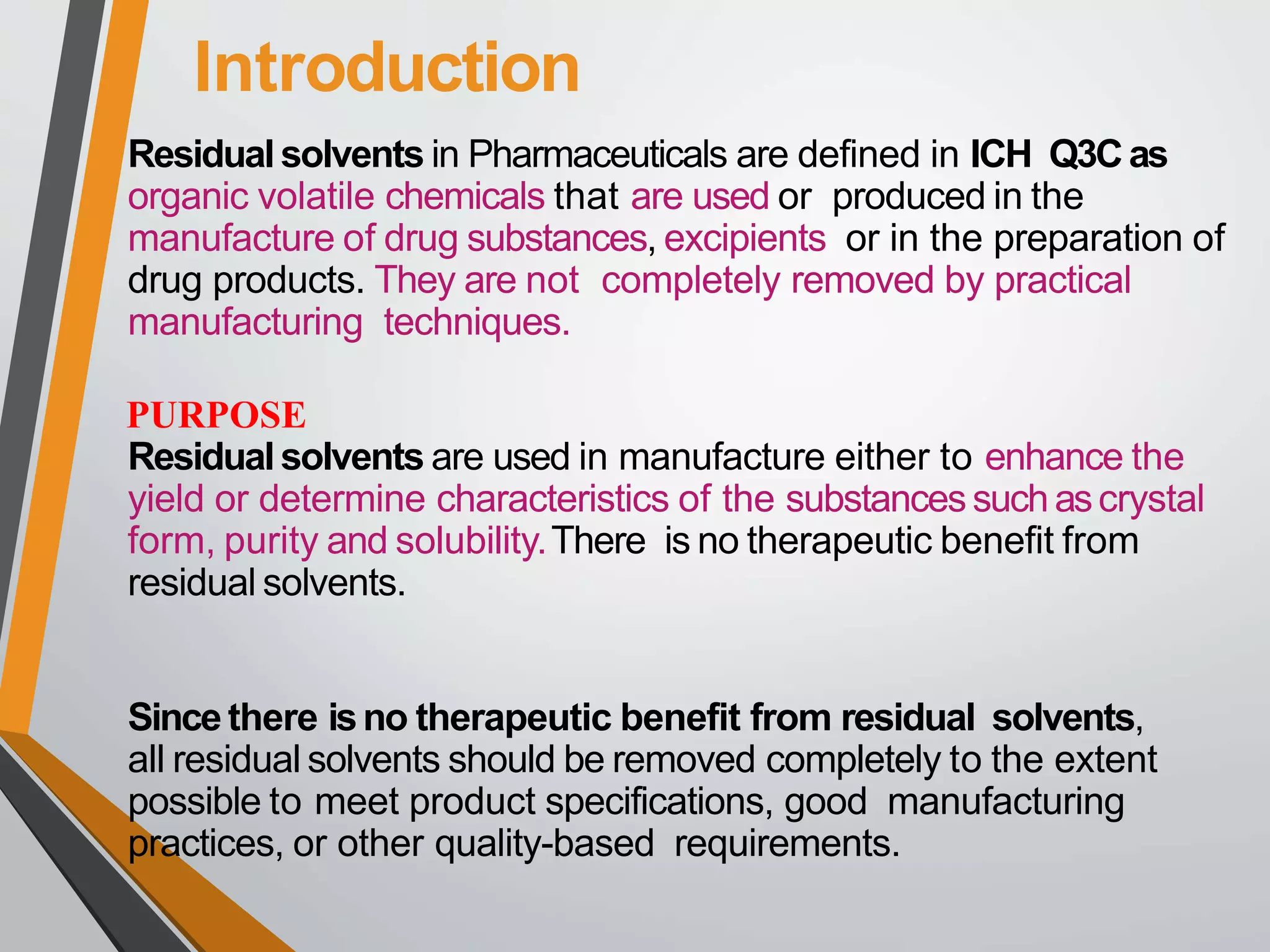 Introduction

Residual solvents in Pharmaceuticals are defined in ICH Q3C as organic volatile chemicals that are used or produced in the manufacture of drug substances, excipients or in the preparation of drug products. They are not completely removed by practical manufacturing techniques.

PURPOSE
Residual solvents are used in manufacture either to enhance the yield or determine characteristics of the substances such as crystal form, purity and solubility. There is no therapeutic benefit from residual solvents.

Since there is no therapeutic benefit from residual solvents, all residual solvents should be removed completely to the extent possible to meet product specifications, good manufacturing practices, or other quality-based requirements.